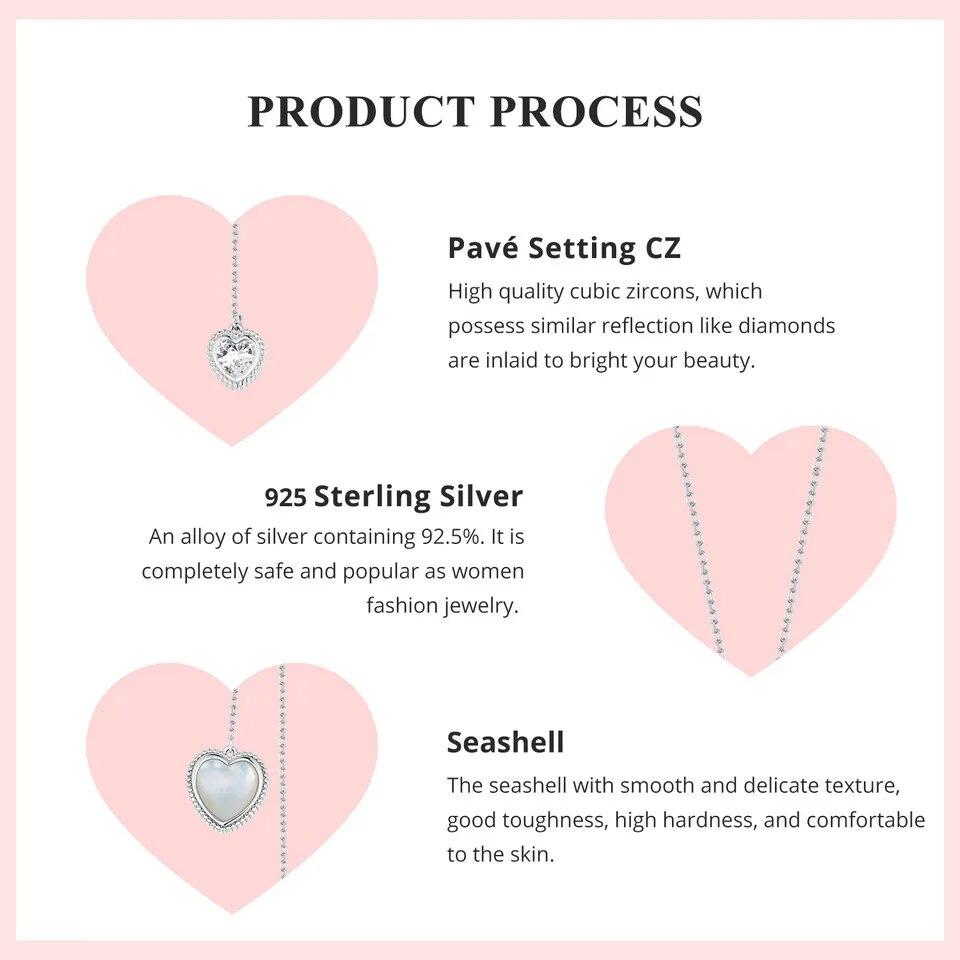 PRODUCT PROCESS

Pavé Setting CZ
High quality cubic zircons, which possess similar reflection like diamonds are inlaid to bright your beauty.

925 Sterling Silver
An alloy of silver containing 92.5%. It is completely safe and popular as women fashion jewelry.

Seashell
The seashell with smooth and delicate texture, good toughness, high hardness, and comfortable to the skin.